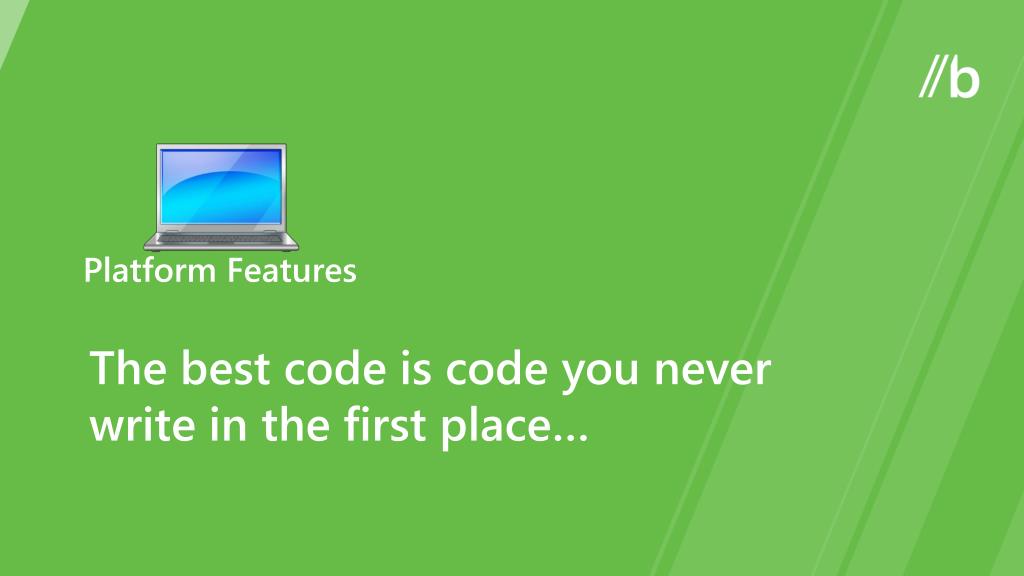 //b

Platform Features

The best code is code you never write in the first place...